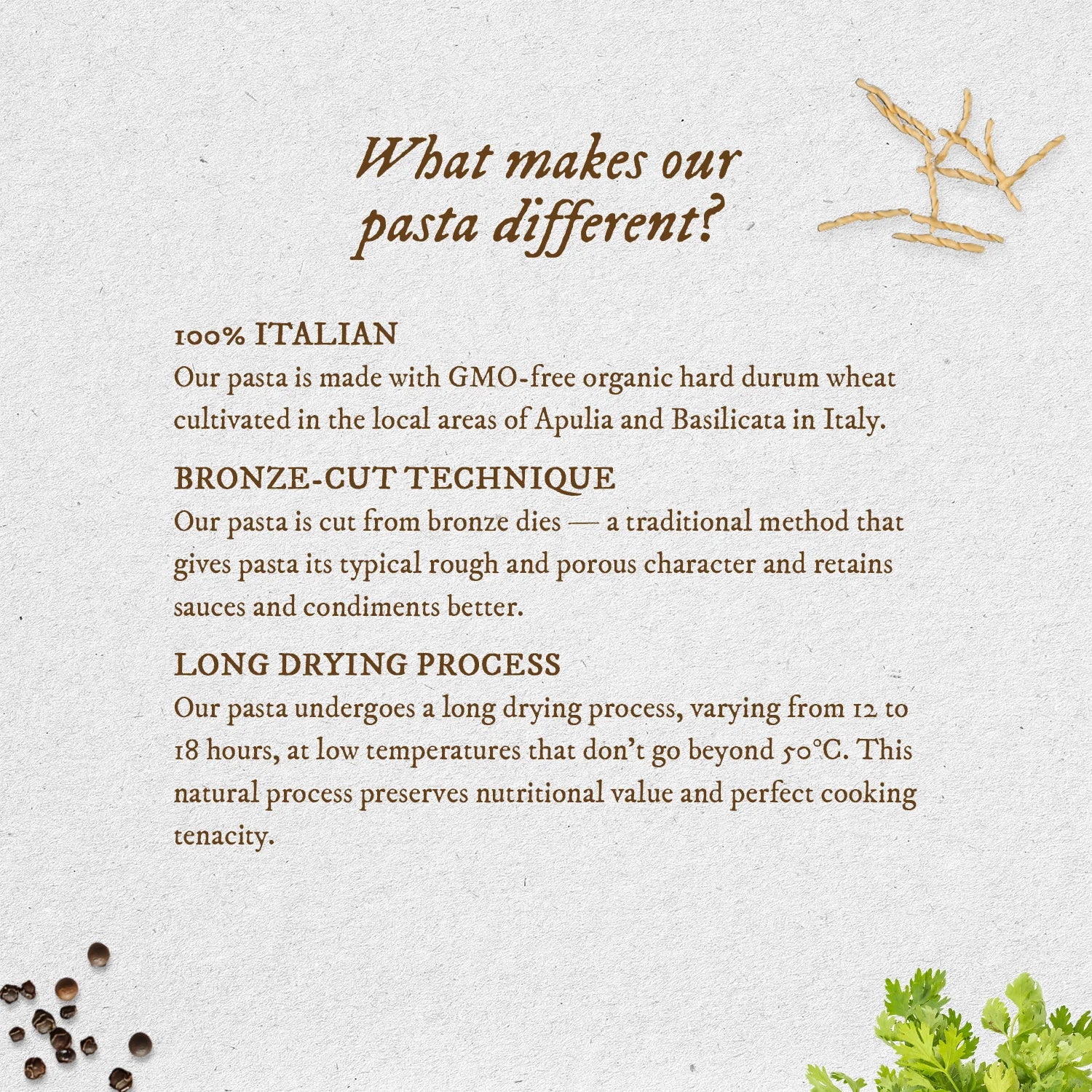 What makes our pasta different?

100% ITALIAN
Our pasta is made with GMO-free organic hard durum wheat cultivated in the local areas of Apulia and Basilicata in Italy.

BRONZE-CUT TECHNIQUE
Our pasta is cut from bronze dies — a traditional method that gives pasta its typical rough and porous character and retains sauces and condiments better.

LONG DRYING PROCESS
Our pasta undergoes a long drying process, varying from 12 to 18 hours, at low temperatures that don't go beyond 50°C. This natural process preserves nutritional value and perfect cooking tenacity.